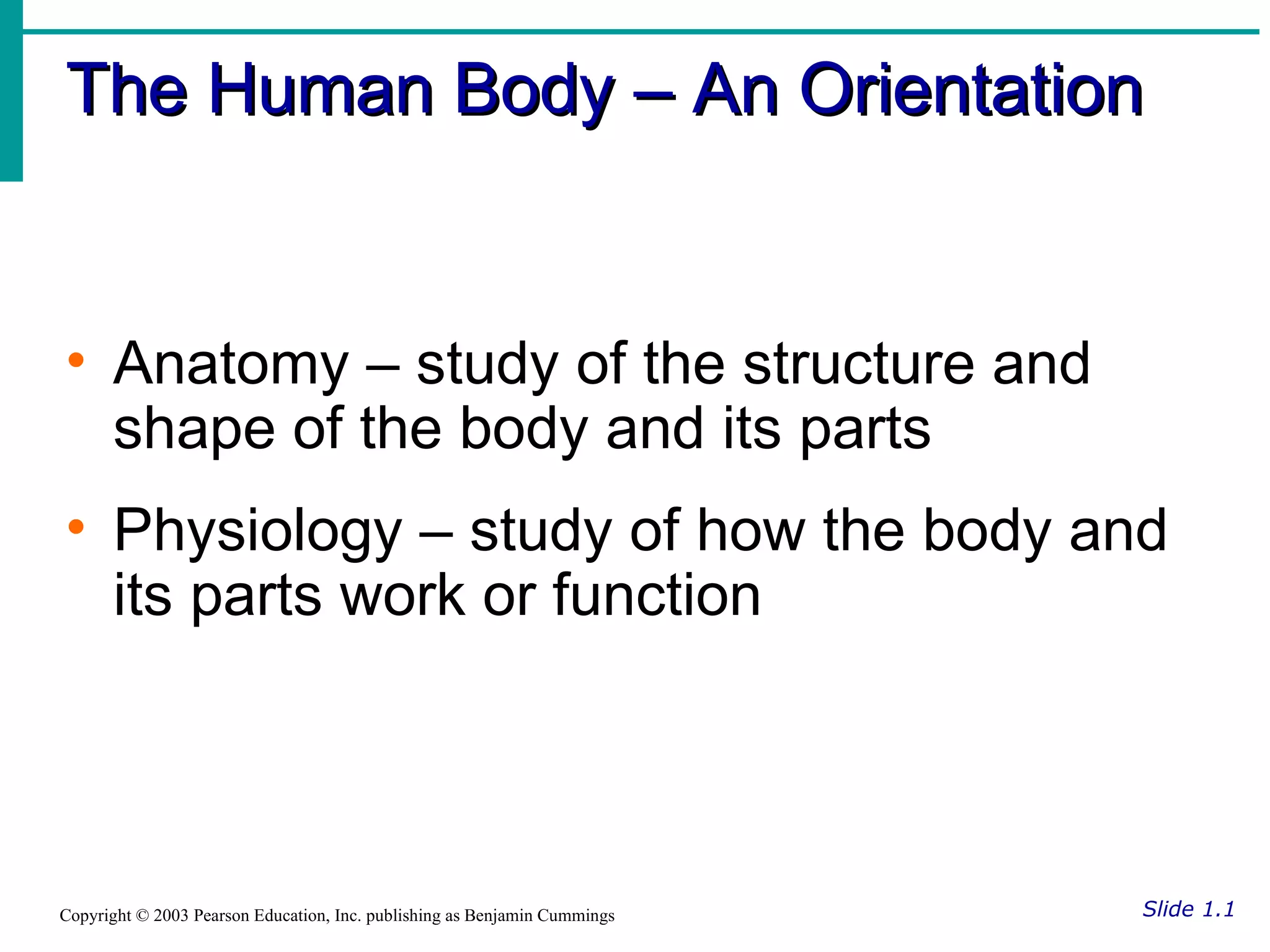 The Human Body – An Orientation

• Anatomy – study of the structure and shape of the body and its parts

• Physiology – study of how the body and its parts work or function

Copyright © 2003 Pearson Education, Inc. publishing as Benjamin Cummings

Slide 1.1